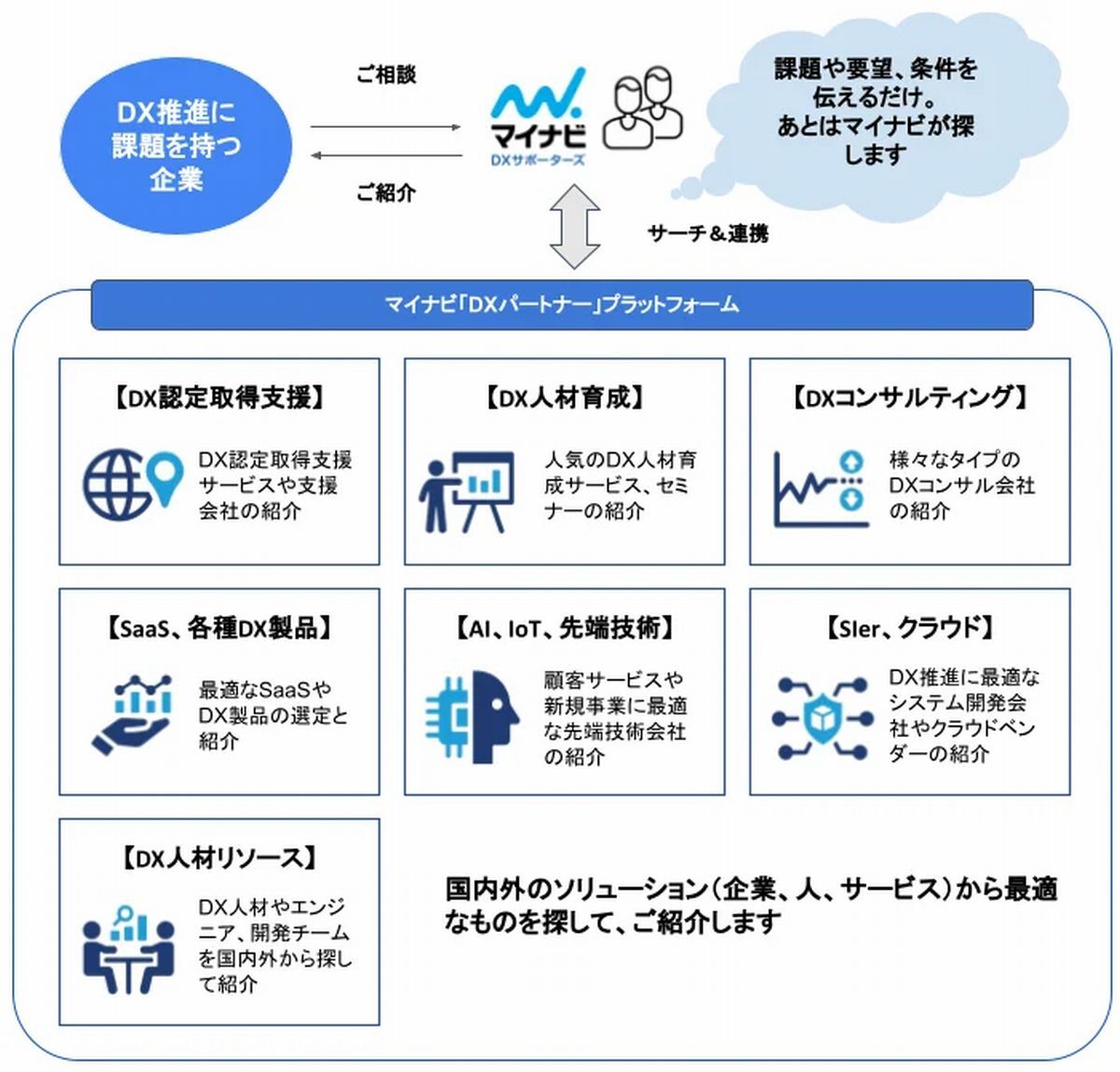 DX推進に課題を持つ企業

ご相談

ご紹介

マイナビ
DXサポーターズ

課題や要望、条件を伝えるだけ。あとはマイナビが探します

サーチ＆連携

マイナビ「DXパートナー」プラットフォーム

【DX認定取得支援】
DX認定取得支援サービスや支援会社の紹介

【DX人材育成】
人気のDX人材育成サービス、セミナーの紹介

【DXコンサルティング】
様々なタイプのDXコンサル会社の紹介

【SaaS、各種DX製品】
最適なSaaSやDX製品の選定と紹介

【AI、IoT、先端技術】
顧客サービスや新規事業に最適な先端技術会社の紹介

【SIer、クラウド】
DX推進に最適なシステム開発会社やクラウドベンダーの紹介

【DX人材リソース】
DX人材やエンジニア、開発チームを国内外から探して紹介

国内外のソリューション（企業、人、サービス）から最適なものを探して、ご紹介します